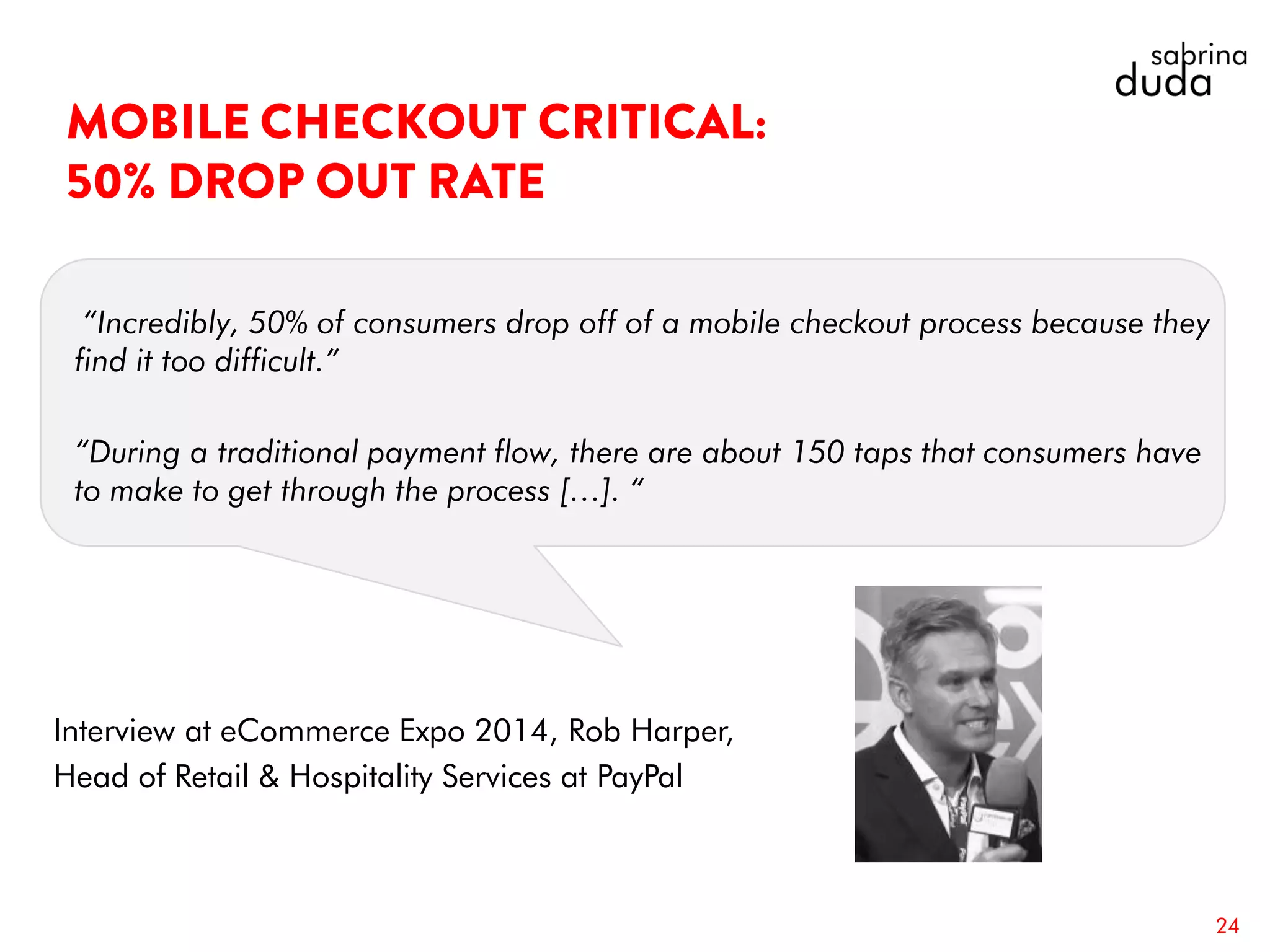 sabrina duda

MOBILE CHECKOUT CRITICAL:
50% DROP OUT RATE

“Incredibly, 50% of consumers drop off of a mobile checkout process because they find it too difficult.”

“During a traditional payment flow, there are about 150 taps that consumers have to make to get through the process […]. “

Interview at eCommerce Expo 2014, Rob Harper, Head of Retail & Hospitality Services at PayPal

24